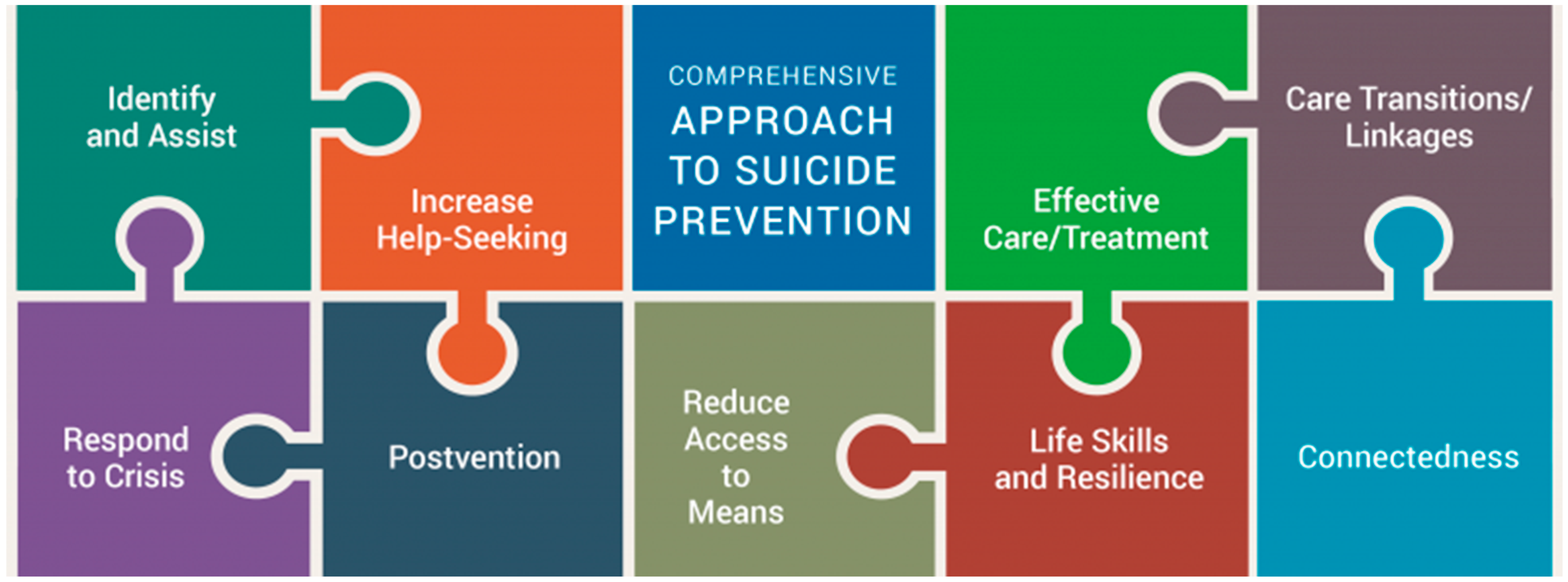 Identify and Assist

Increase Help-Seeking

COMPREHENSIVE APPROACH TO SUICIDE PREVENTION

Effective Care/Treatment

Care Transitions/ Linkages

Respond to Crisis

Postvention

Reduce Access to Means

Life Skills and Resilience

Connectedness